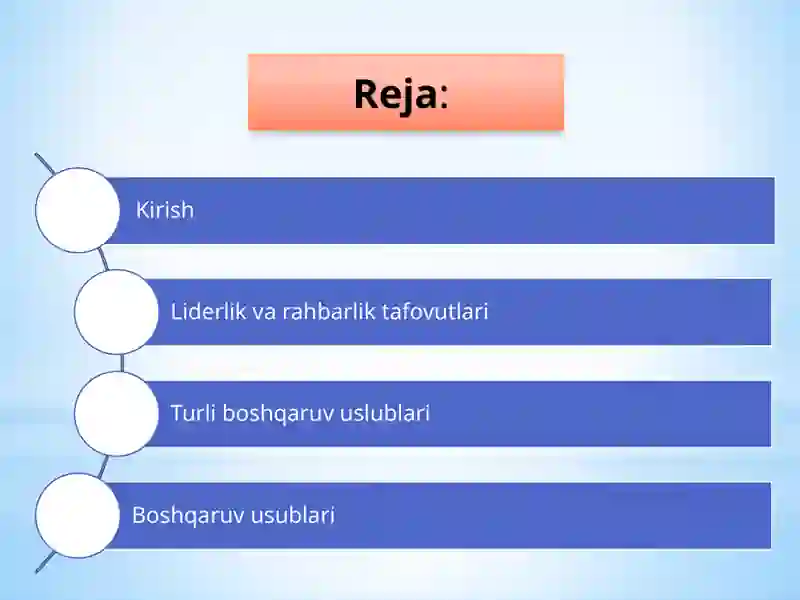 Reja:

Kirish

Liderlik va rahbarlik tafovutlari

Turli boshqaruv uslublari

Boshqaruv usublari